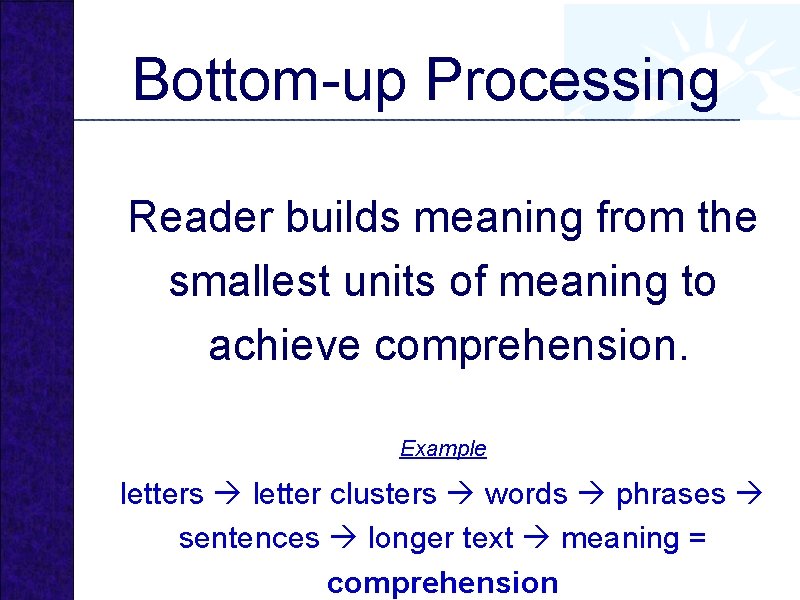 Bottom-up Processing

Reader builds meaning from the smallest units of meaning to achieve comprehension.

Example

letters → letter clusters → words → phrases → sentences → longer text → meaning = comprehension